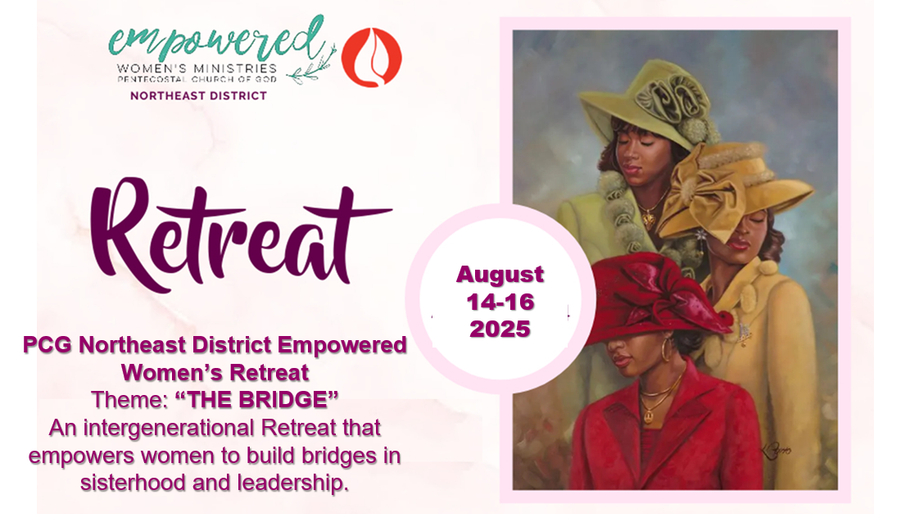 empowered
WOMEN'S MINISTRIES
PENTECOSTAL CHURCH OF GOD
NORTHEAST DISTRICT

Retreat

August
14-16
2025

PCG Northeast District Empowered Women's Retreat
Theme: "THE BRIDGE"
An intergenerational Retreat that empowers women to build bridges in sisterhood and leadership.